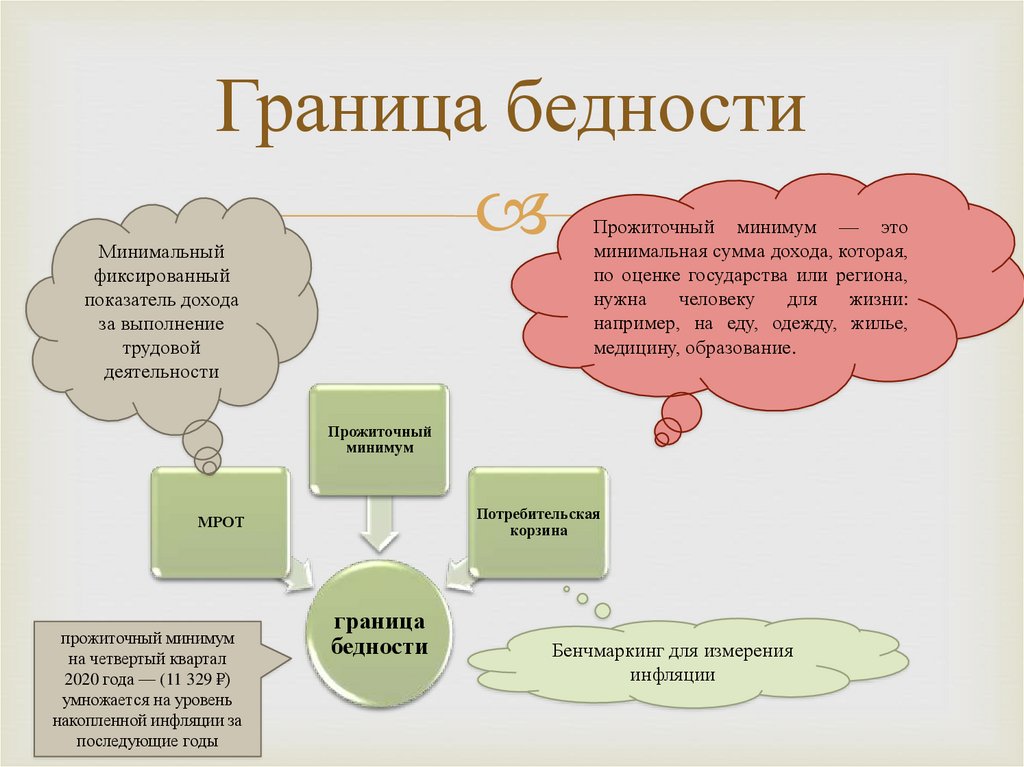 Граница бедности

Минимальный фиксированный показатель дохода за выполнение трудовой деятельности

Прожиточный минимум — это минимальная сумма дохода, которая, по оценке государства или региона, нужна человеку для жизни: например, на еду, одежду, жилье, медицину, образование.

Прожиточный минимум

МРОТ

Потребительская корзина

граница бедности

прожиточный минимум на четвертый квартал 2020 года — (11 329 ₽) умножается на уровень накопленной инфляции за последующие годы

Бенчмаркинг для измерения инфляции